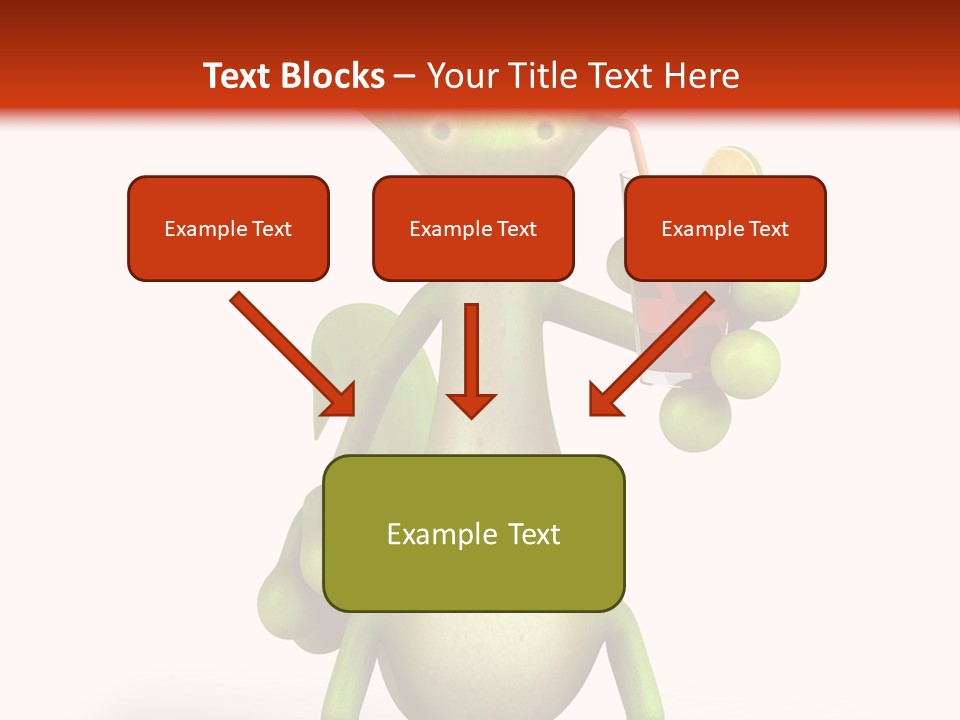 Text Blocks – Your Title Text Here

Example Text

Example Text

Example Text

Example Text